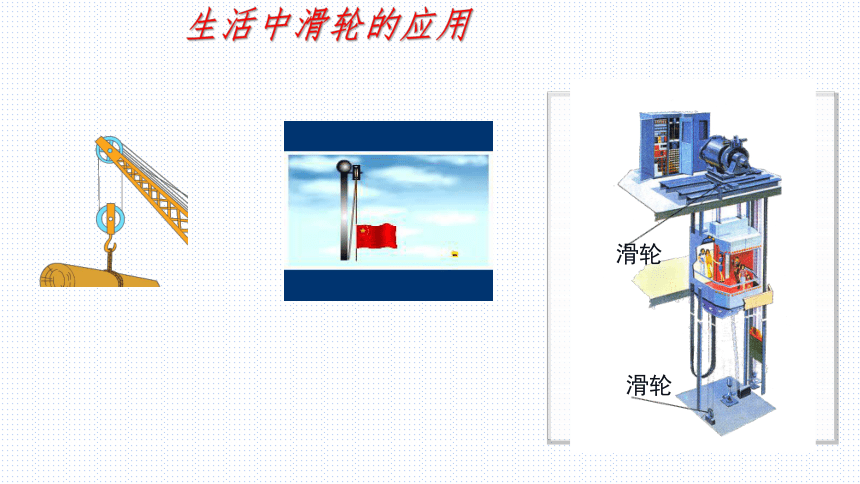 生活中滑轮的应用

滑轮

滑轮